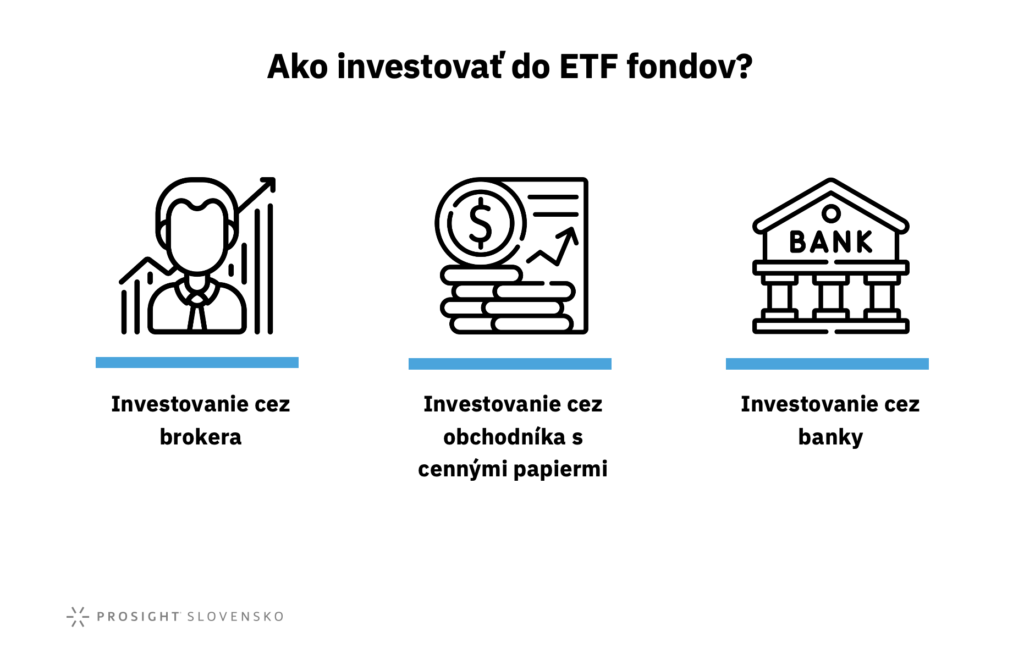 Ako investovať do ETF fondov?

$

BANK

Investovanie cez brokera

Investovanie cez obchodníka s cennými papiermi

Investovanie cez banky

PROSIGHT SLOVENSKO